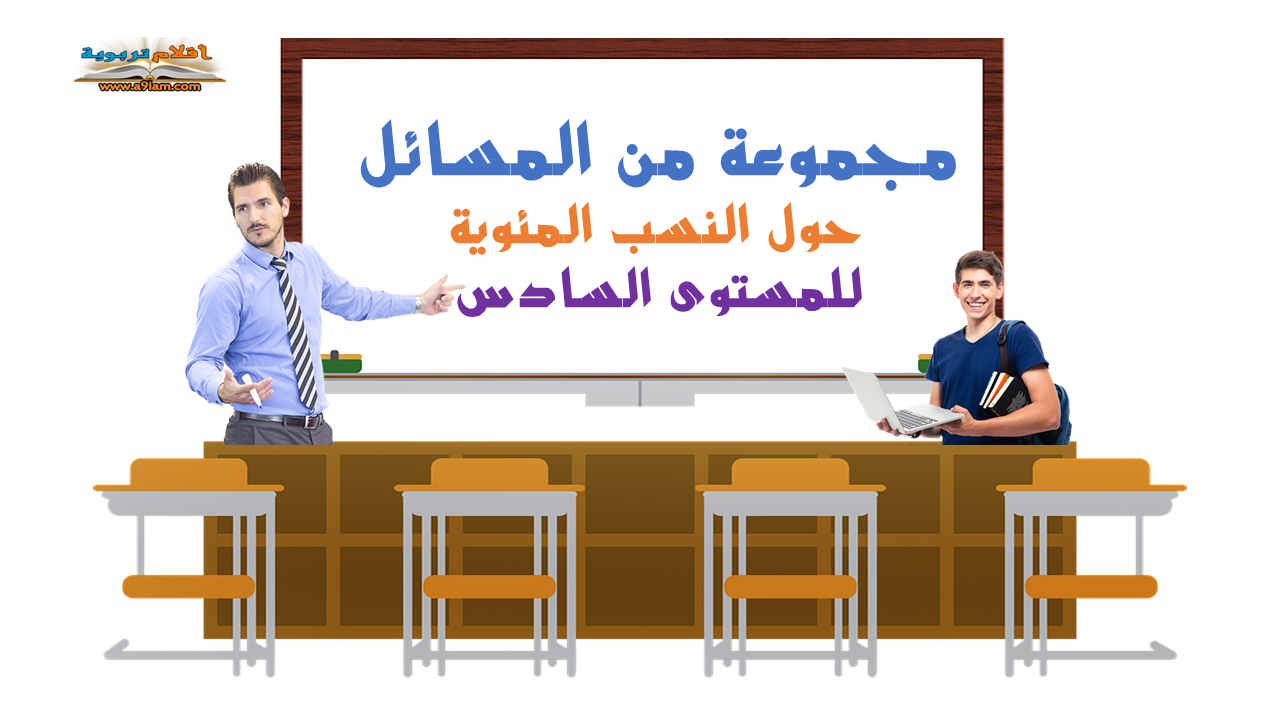 أقلام تربوية
www.a9lam.com

مجموعة من المسائل
حول النسب المئوية
للمستوى السادس